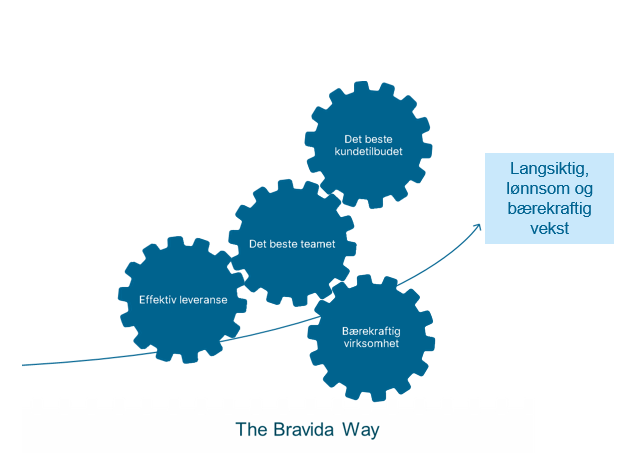 Det beste kundetilbudet

Det beste teamet

Effektiv leveranse

Bærekraftig virksomhet

Langsiktig, lønnsom og bærekraftig vekst

The Bravida Way